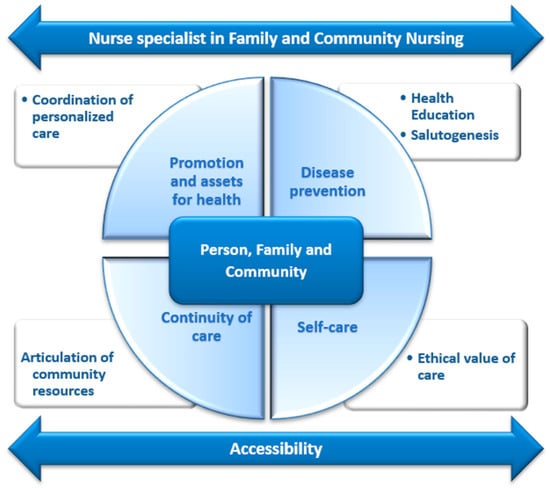 Nurse specialist in Family and Community Nursing

• Coordination of personalized care

• Health Education
• Salutogenesis

Promotion and assets for health

Disease prevention

Person, Family and Community

Continuity of care

Self-care

Articulation of community resources

• Ethical value of care

Accessibility